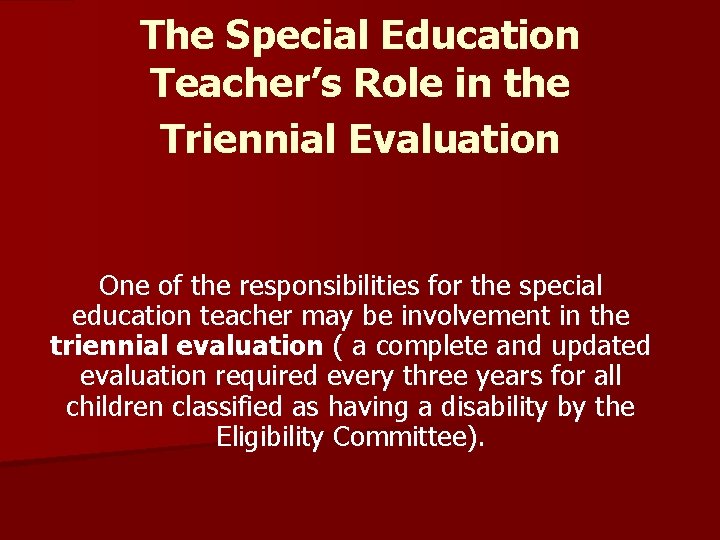 The Special Education Teacher's Role in the Triennial Evaluation

One of the responsibilities for the special education teacher may be involvement in the triennial evaluation ( a complete and updated evaluation required every three years for all children classified as having a disability by the Eligibility Committee).